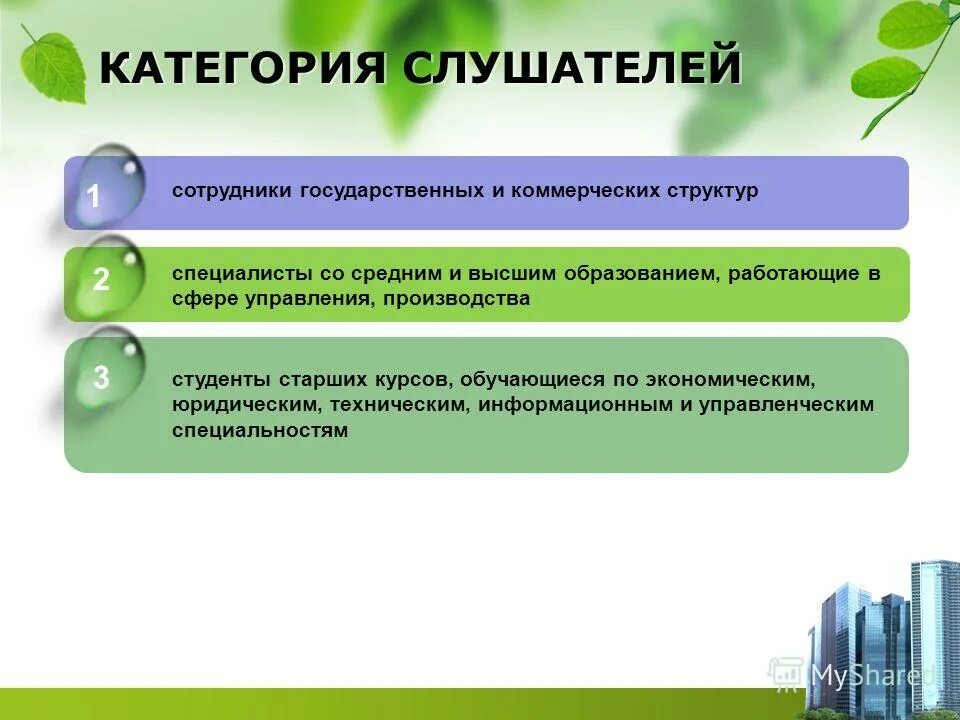 КАТЕГОРИЯ СЛУШАТЕЛЕЙ

1 сотрудники государственных и коммерческих структур

2 специалисты со средним и высшим образованием, работающие в сфере управления, производства

3 студенты старших курсов, обучающиеся по экономическим, юридическим, техническим, информационным и управленческим специальностям

MyShared